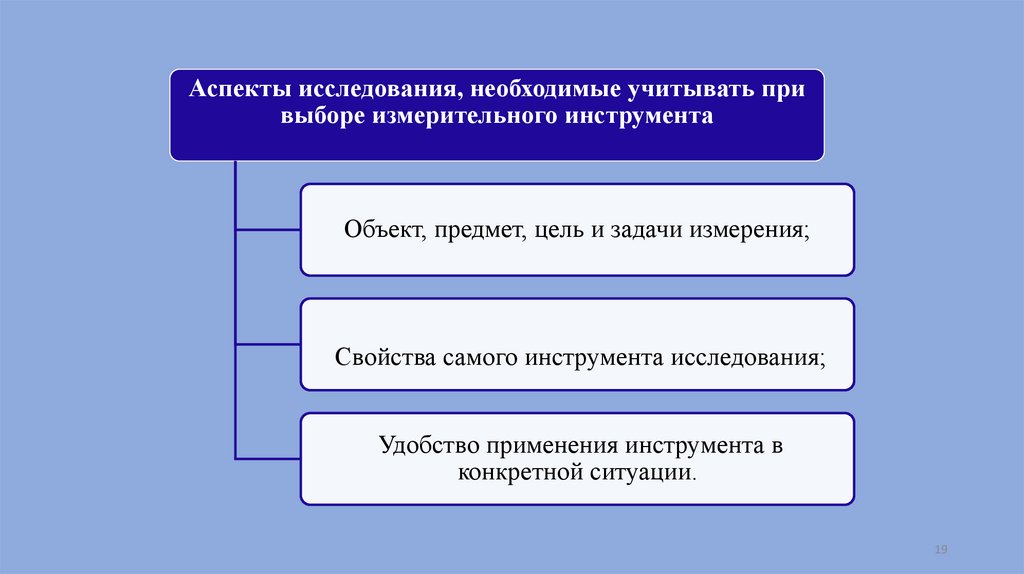 Аспекты исследования, необходимые учитывать при выборе измерительного инструмента

Объект, предмет, цель и задачи измерения;

Свойства самого инструмента исследования;

Удобство применения инструмента в конкретной ситуации.

19